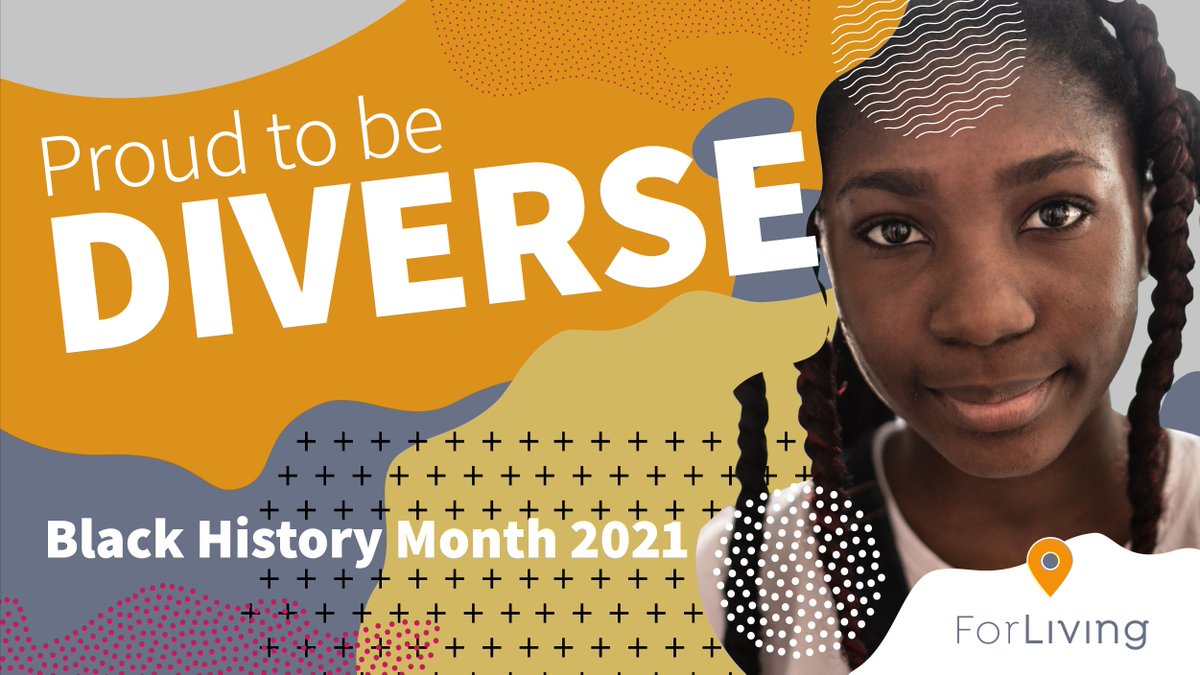 Proud to be
DIVERSE

Black History Month 2021

ForLiving